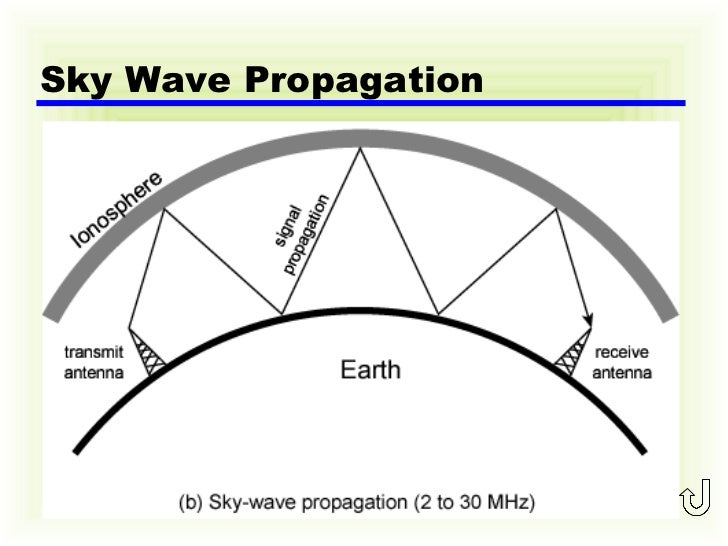 Sky Wave Propagation

Ionosphere

signal propagation

transmit antenna

Earth

receive antenna

(b) Sky-wave propagation (2 to 30 MHz)